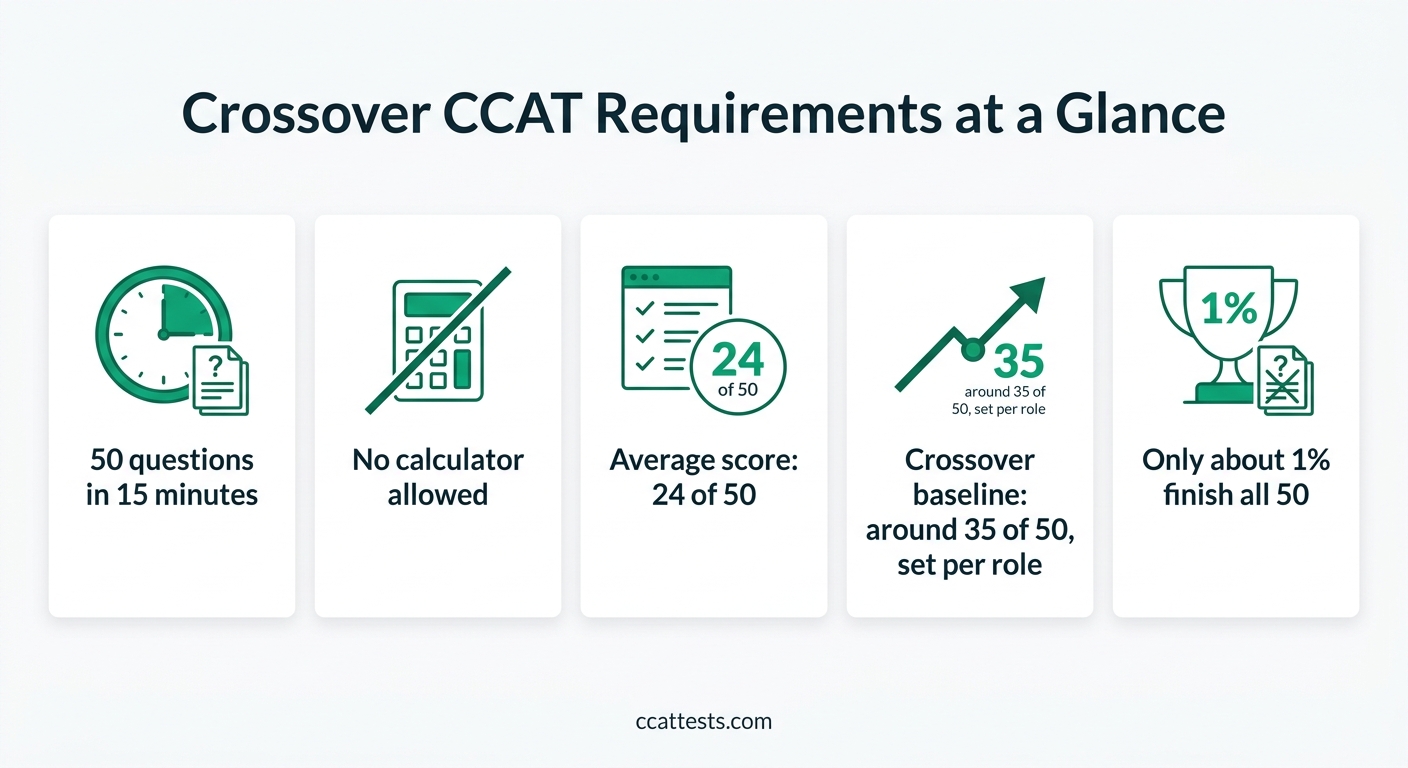 Crossover CCAT Requirements at a Glance

?

50 questions in 15 minutes

No calculator allowed

24
of 50

Average score: 24 of 50

35
around 35 of 50, set per role

Crossover baseline: around 35 of 50, set per role

1%

?

Only about 1% finish all 50

ccattests.com